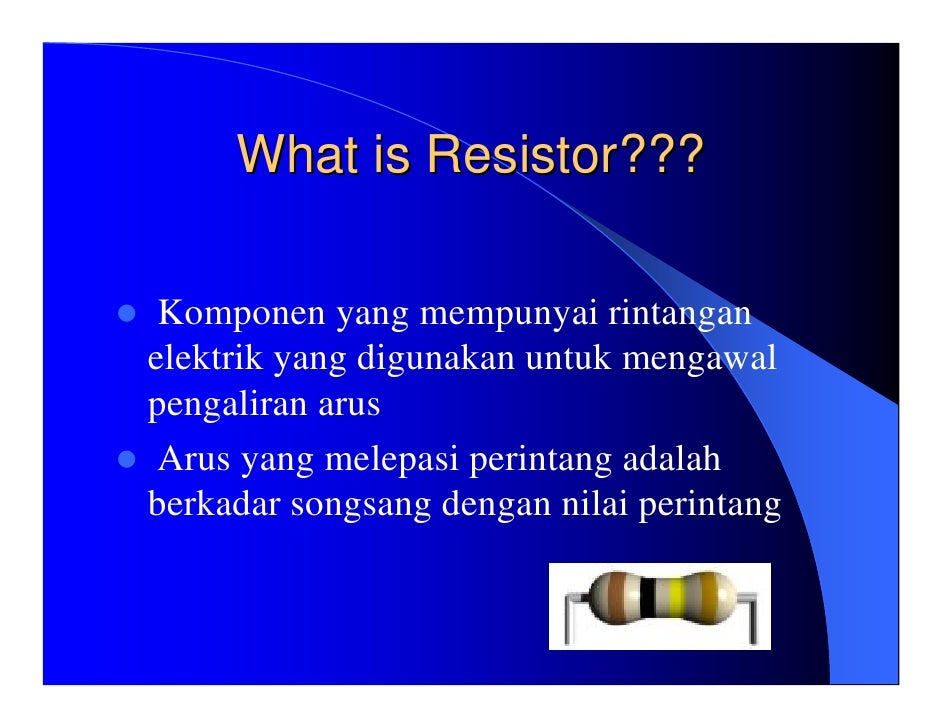 What is Resistor???

- Komponen yang mempunyai rintangan elektrik yang digunakan untuk mengawal pengaliran arus
- Arus yang melepasi perintang adalah berkadar songsang dengan nilai perintang